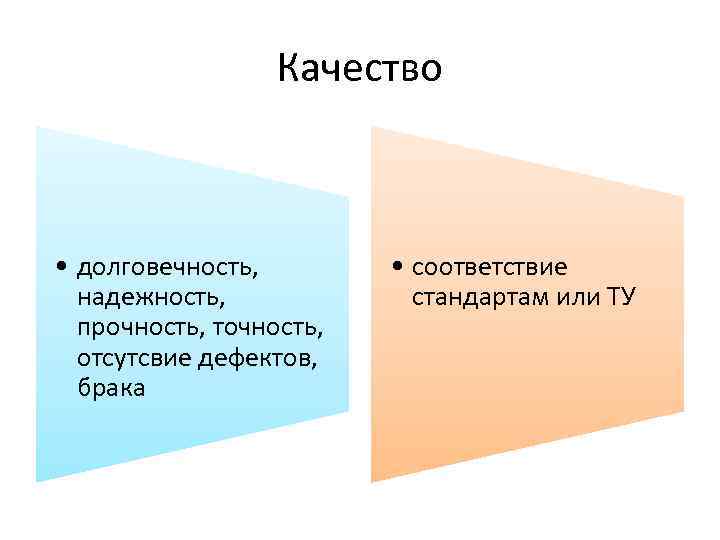 Качество

• долговечность, надежность, прочность, точность, отсутсвие дефектов, брака

• соответствие стандартам или ТУ